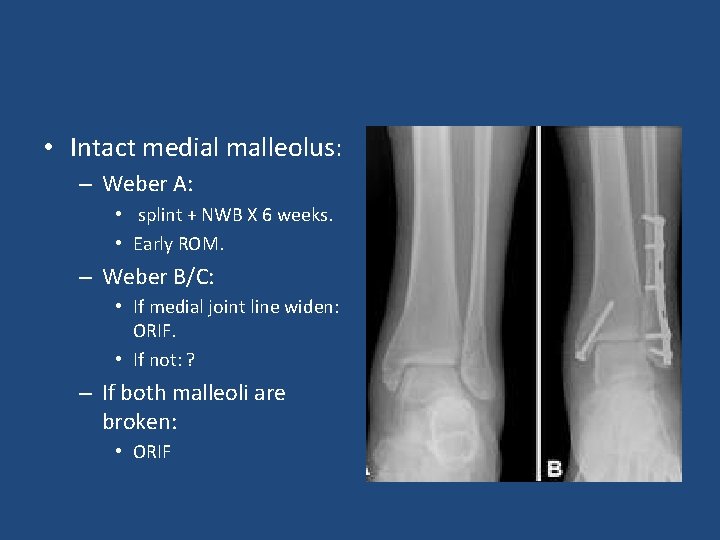 • Intact medial malleolus:
– Weber A:
• splint + NWB X 6 weeks.
• Early ROM.
– Weber B/C:
• If medial joint line widen: ORIF.
• If not: ?
– If both malleoli are broken:
• ORIF

B